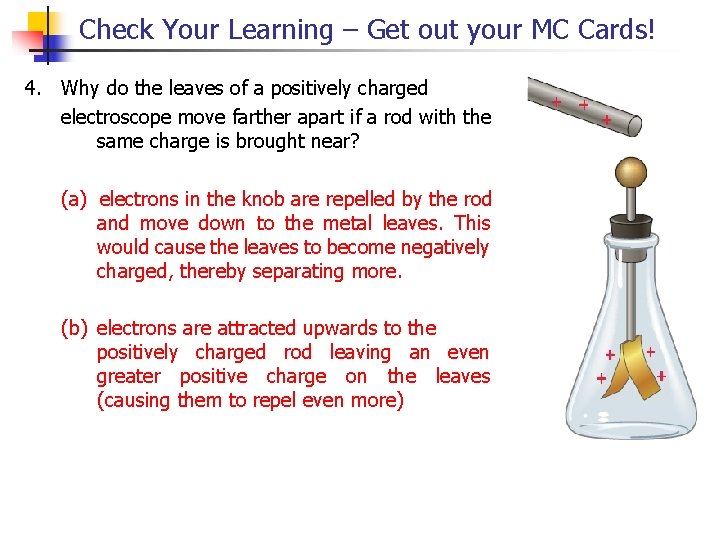 Check Your Learning – Get out your MC Cards!

4. Why do the leaves of a positively charged electroscope move farther apart if a rod with the same charge is brought near?

(a) electrons in the knob are repelled by the rod and move down to the metal leaves. This would cause the leaves to become negatively charged, thereby separating more.

(b) electrons are attracted upwards to the positively charged rod leaving an even greater positive charge on the leaves (causing them to repel even more)

+ + +

+ + + +